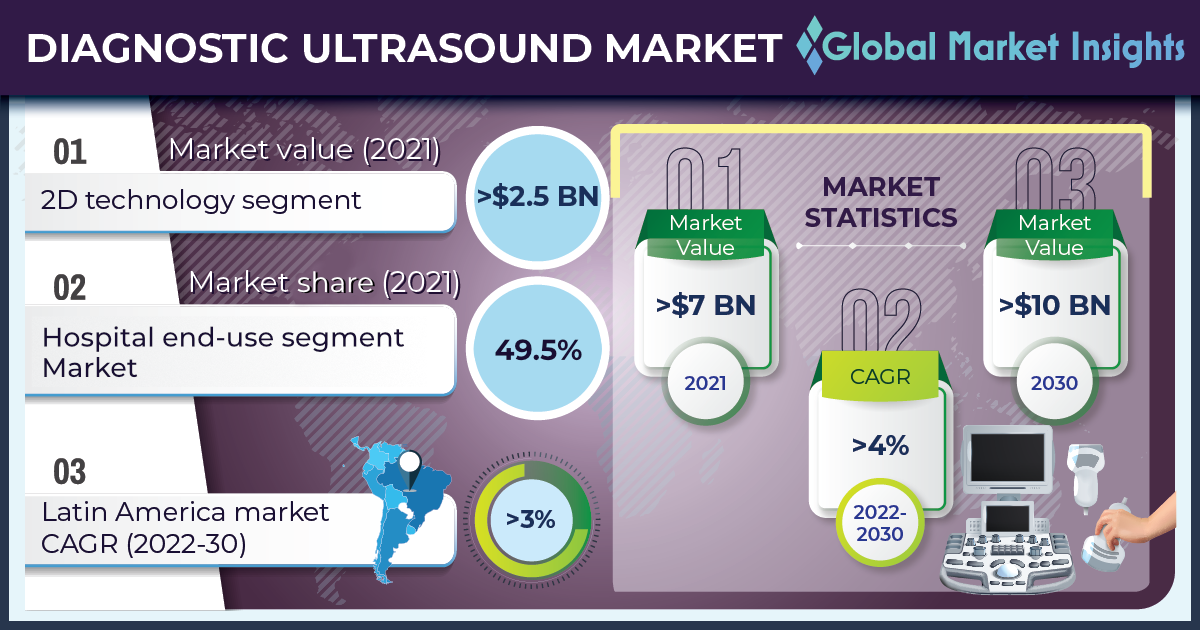 DIAGNOSTIC ULTRASOUND MARKET
Global Market Insights

01 Market value (2021)
2D technology segment
>$2.5 BN

02 Market share (2021)
Hospital end-use segment Market
49.5%

03
Latin America market CAGR (2022-30)
>3%

MARKET STATISTICS

01
Market Value
>$7 BN
2021

02
CAGR
>4%
2022-2030

03
Market Value
>$10 BN
2030